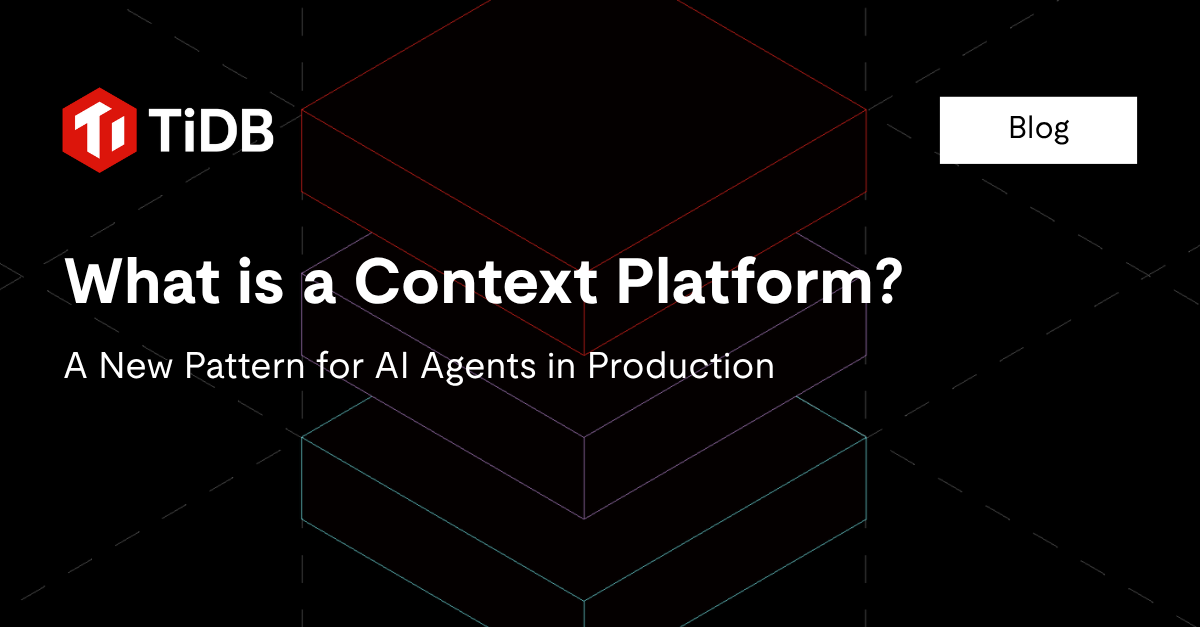 TiDB

Blog

What is a Context Platform?

A New Pattern for AI Agents in Production